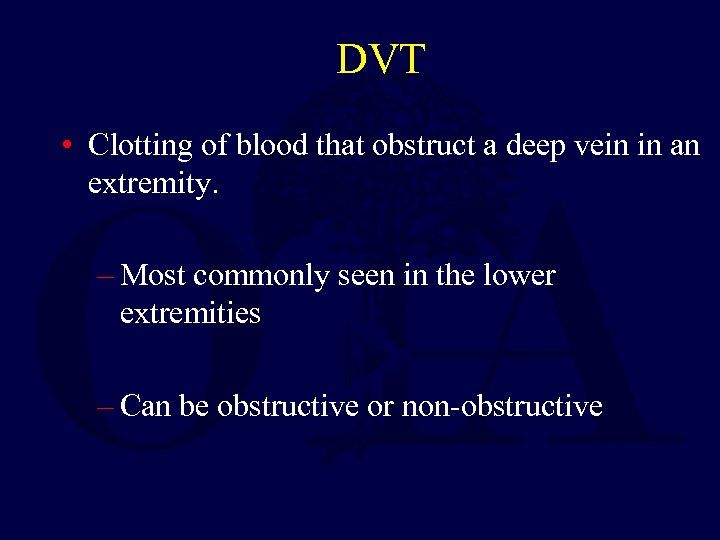 DVT

• Clotting of blood that obstruct a deep vein in an extremity.

– Most commonly seen in the lower extremities

– Can be obstructive or non-obstructive